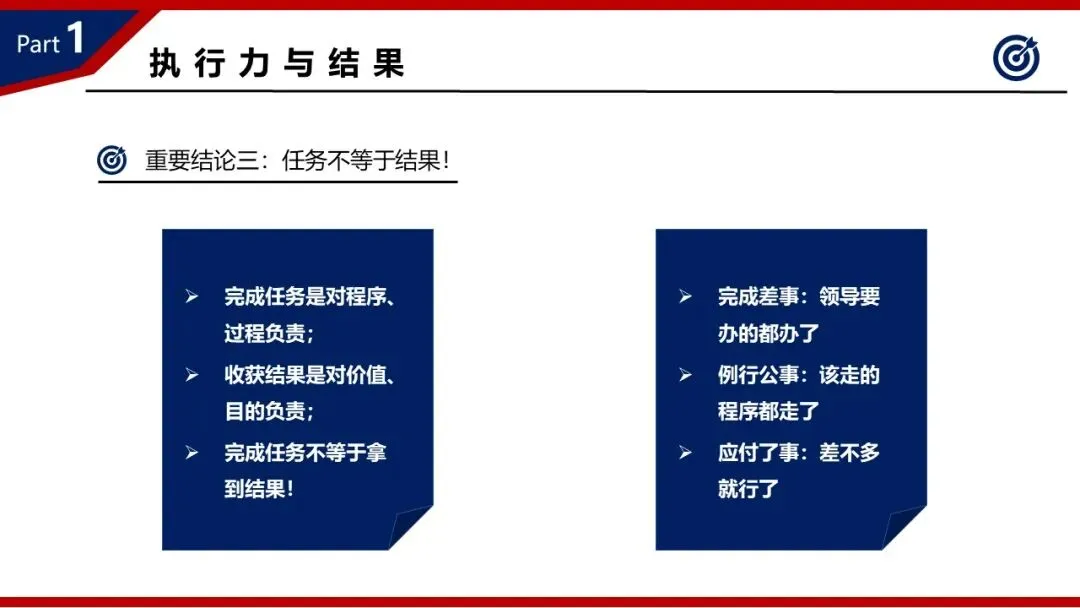 Part 1

执行力与结果

重要结论三：任务不等于结果！

➢ 完成任务是对程序、过程负责；
➢ 收获结果是对价值、目的负责；
➢ 完成任务不等于拿到结果！

➢ 完成差事：领导要办的都办了
➢ 例行公事：该走的程序都走了
➢ 应付了事：差不多就行了